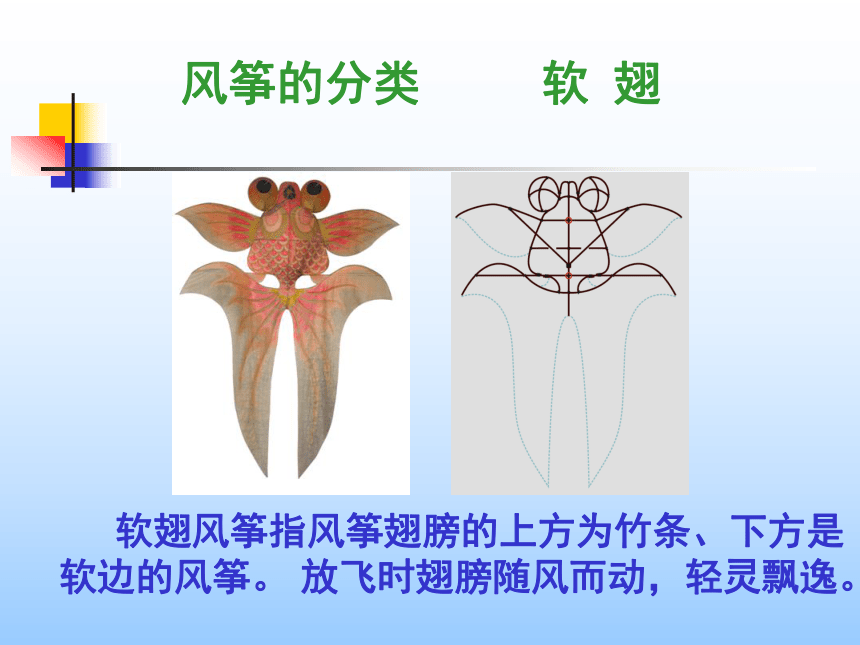 风筝的分类　　软 翅

软翅风筝指风筝翅膀的上方为竹条、下方是软边的风筝。 放飞时翅膀随风而动，轻灵飘逸。